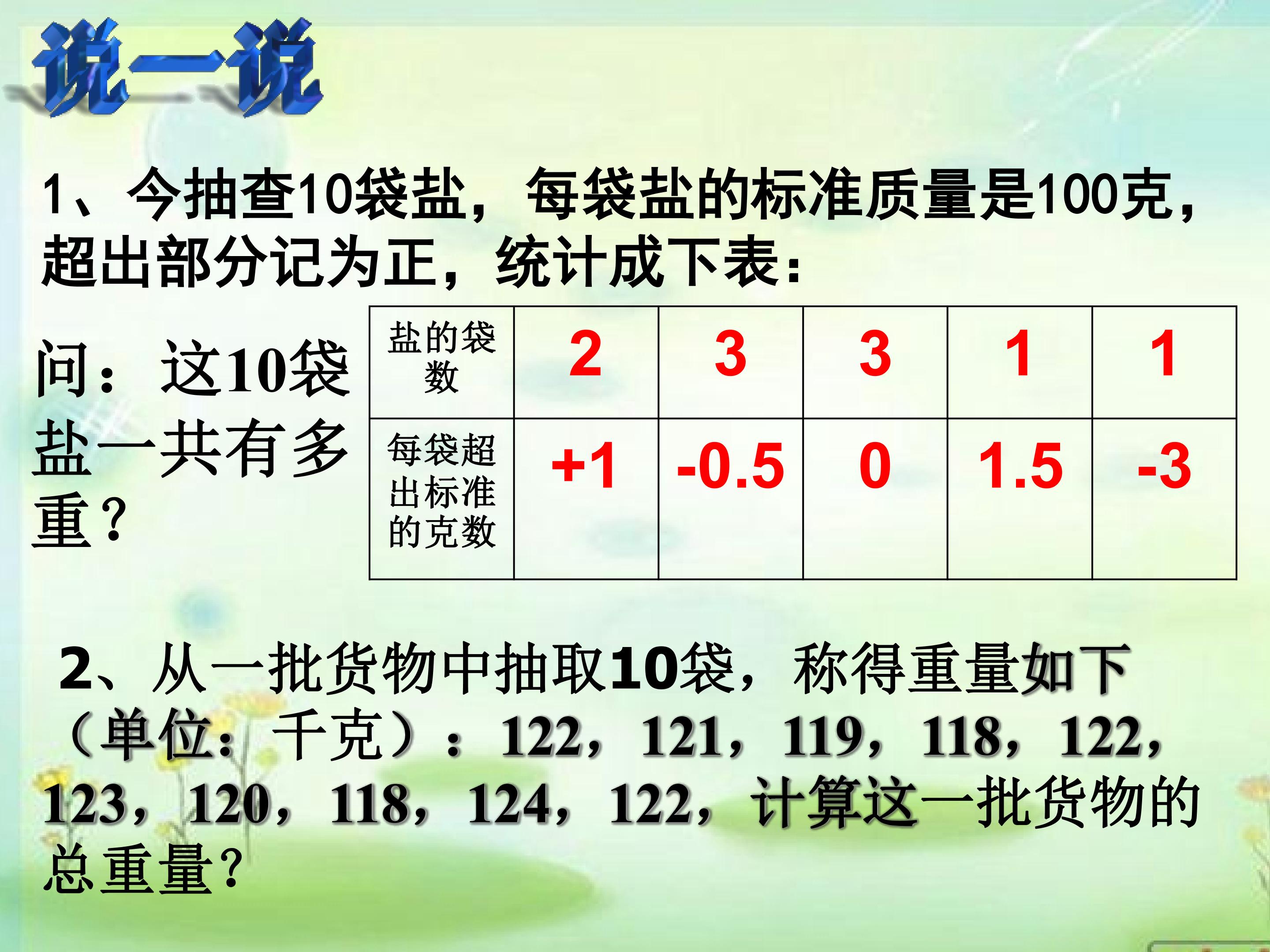 说一说

1、今抽查10袋盐，每袋盐的标准质量是100克，超出部分记为正，统计成下表：

问：这10袋盐一共有多重？

| 盐的袋数 | 2 | 3 | 3 | 1 | 1 |
|---|---|---|---|---|---|
| 每袋超出标准的克数 | +1 | -0.5 | 0 | 1.5 | -3 |

2、从一批货物中抽取10袋，称得重量如下（单位：千克）：122，121，119，118，122，123，120，118，124，122，计算这一批货物的总重量？